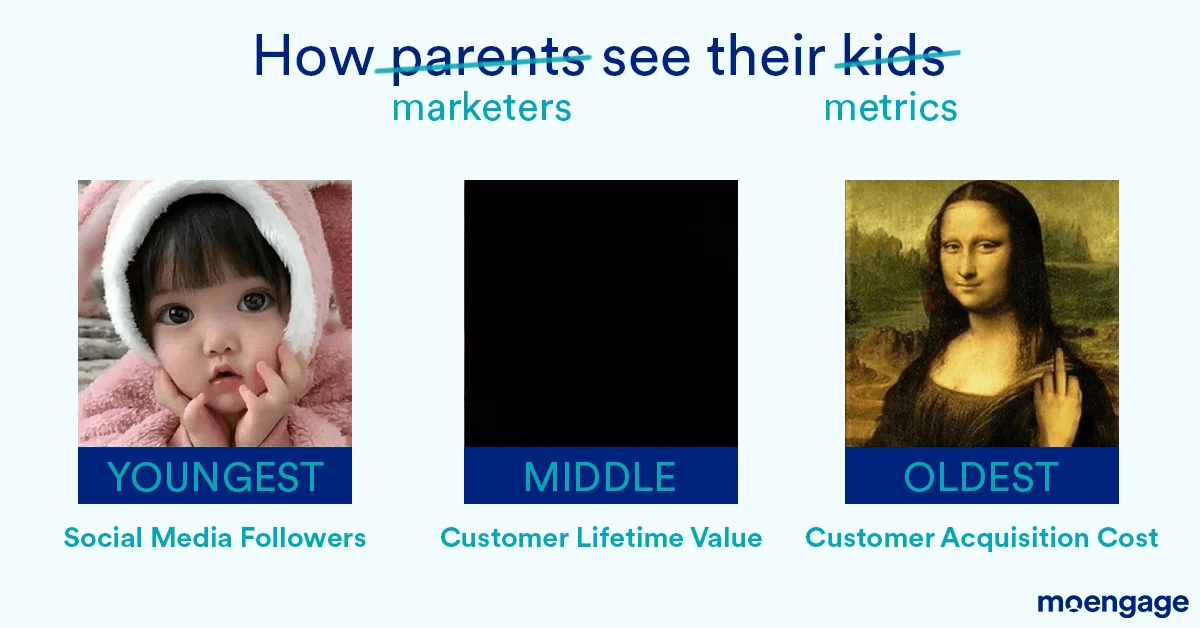 How parents see their kids
marketers metrics

YOUNGEST
Social Media Followers

MIDDLE
Customer Lifetime Value

OLDEST
Customer Acquisition Cost

moengage